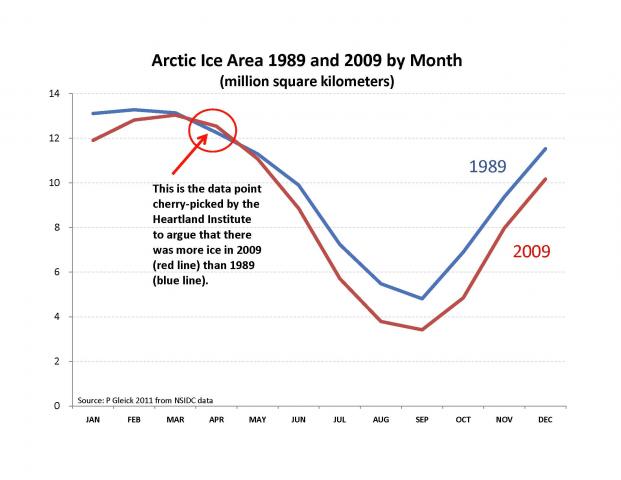 Arctic Ice Area 1989 and 2009 by Month
(million square kilometers)

14
12
10
8
6
4
2
0

This is the data point cherry-picked by the Heartland Institute to argue that there was more ice in 2009 (red line) than 1989 (blue line).

1989

2009

Source: P Gleick 2011 from NSIDC data

JAN FEB MAR APR MAY JUN JUL AUG SEP OCT NOV DEC